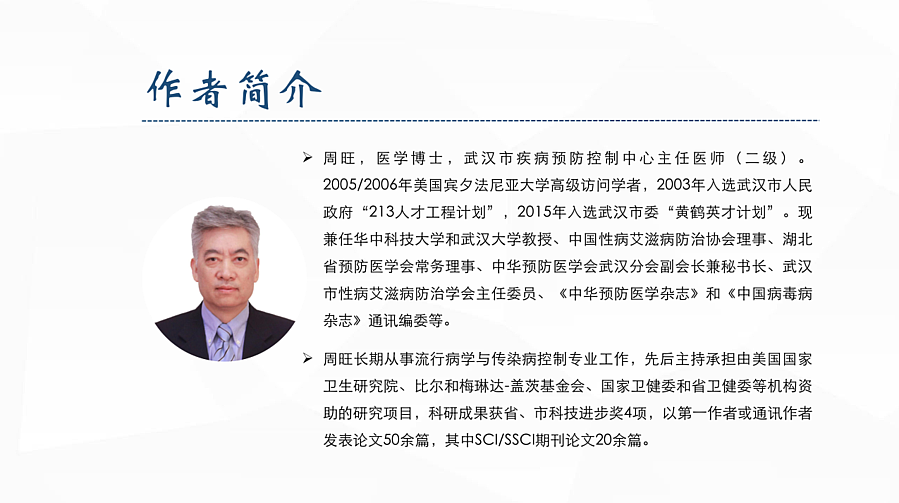 作者简介

➢ 周旺，医学博士，武汉市疾病预防控制中心主任医师（二级）。2005/2006年美国宾夕法尼亚大学高级访问学者，2003年入选武汉市人民政府“213人才工程计划”，2015年入选武汉市委“黄鹤英才计划”。现兼任华中科技大学和武汉大学教授、中国性病艾滋病防治协会理事、湖北省预防医学会常务理事、中华预防医学会武汉分会副会长兼秘书长、武汉市性病艾滋病防治学会主任委员、《中华预防医学杂志》和《中国病毒病杂志》通讯编委等。

➢ 周旺长期从事流行病学与传染病控制专业工作，先后主持承担由美国国家卫生研究院、比尔和梅琳达-盖茨基金会、国家卫健委和省卫健委等机构资助的研究项目，科研成果获省、市科技进步奖4项，以第一作者或通讯作者发表论文50余篇，其中SCI/SSCI期刊论文20余篇。